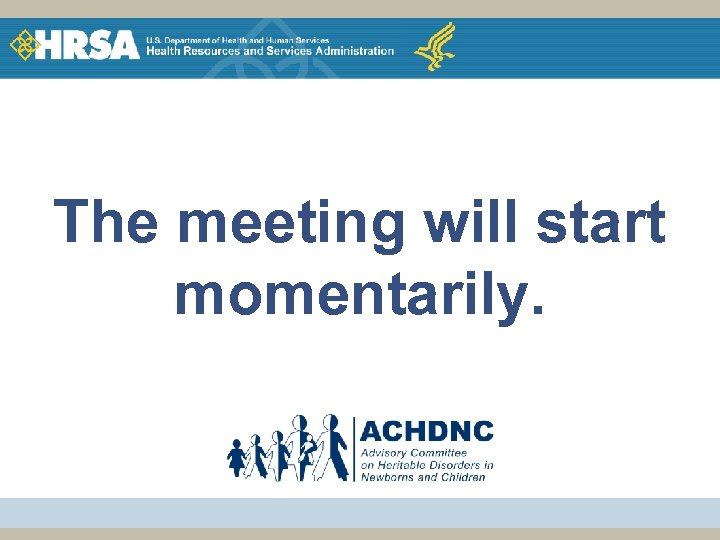 HRSA U.S. Department of Health and Human Services
Health Resources and Services Administration

The meeting will start momentarily.

ACHDNC
Advisory Committee on Heritable Disorders in Newborns and Children